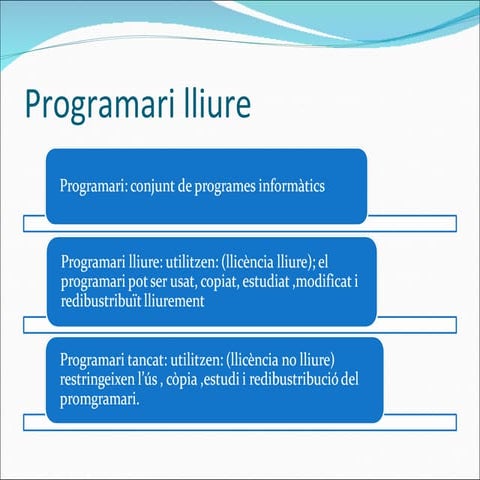 Programari lliure

Programari: conjunt de programes informàtics

Programari lliure: utilitzen: (llicència lliure); el programari pot ser usat, copiat, estudiat ,modificat i redibustribuït lliurement

Programari tancat: utilitzen: (llicència no lliure) restringeixen l'ús , còpia ,estudi i redibustribució del promgramari.